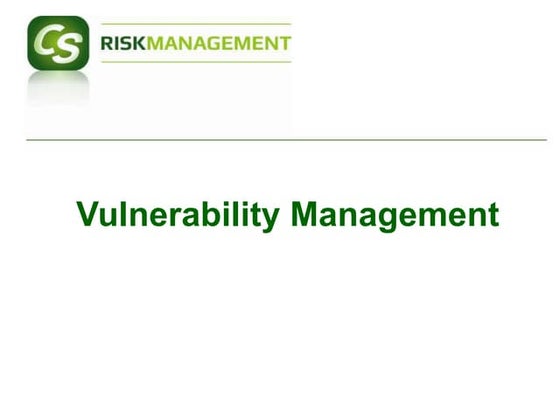 CS RISKMANAGEMENT

Vulnerability Management